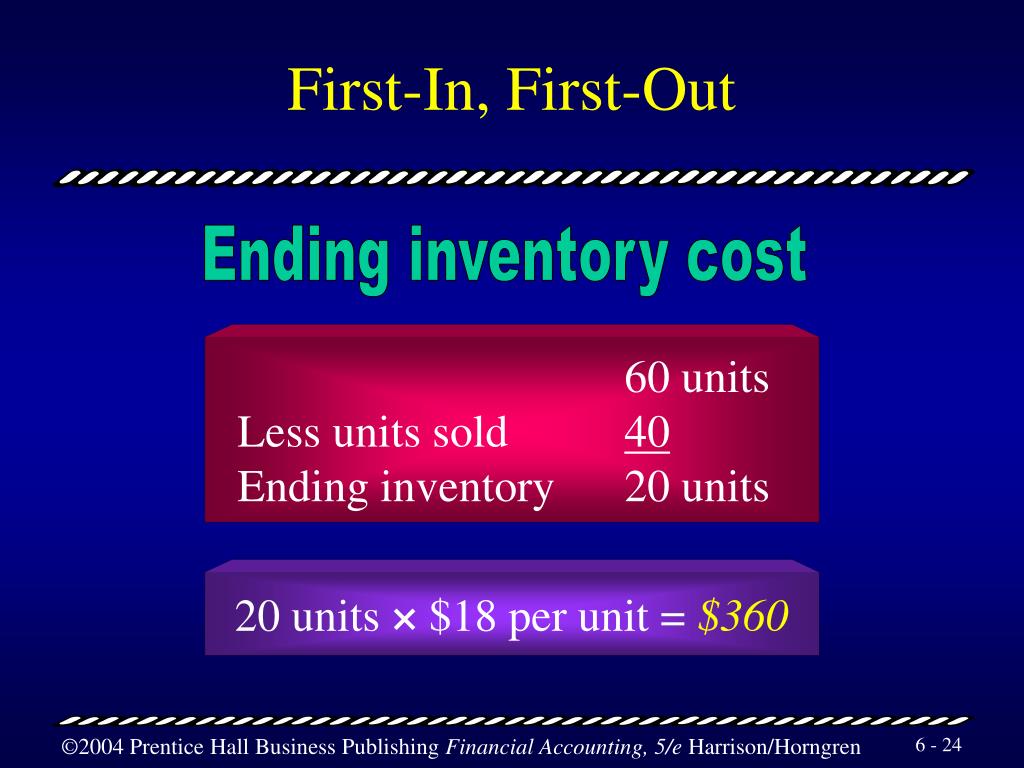 First-In, First-Out

Ending inventory cost

| | 60 units |
|---|---|
| Less units sold | 40 |
| Ending inventory | 20 units |

20 units × \$18 per unit = \$360

©2004 Prentice Hall Business Publishing Financial Accounting, 5/e Harrison/Horngren 6 - 24